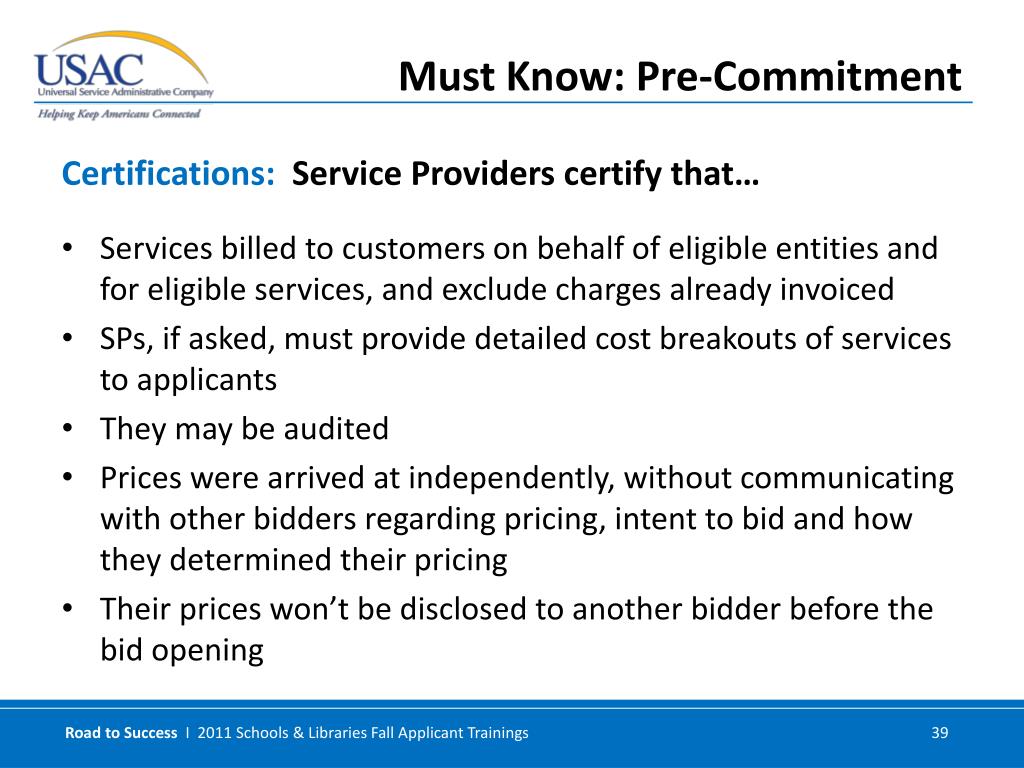 USAC
Universal Service Administrative Company
Helping Keep Americans Connected

Must Know: Pre-Commitment

Certifications: Service Providers certify that…

• Services billed to customers on behalf of eligible entities and for eligible services, and exclude charges already invoiced
• SPs, if asked, must provide detailed cost breakouts of services to applicants
• They may be audited
• Prices were arrived at independently, without communicating with other bidders regarding pricing, intent to bid and how they determined their pricing
• Their prices won't be disclosed to another bidder before the bid opening

Road to Success I 2011 Schools & Libraries Fall Applicant Trainings

39